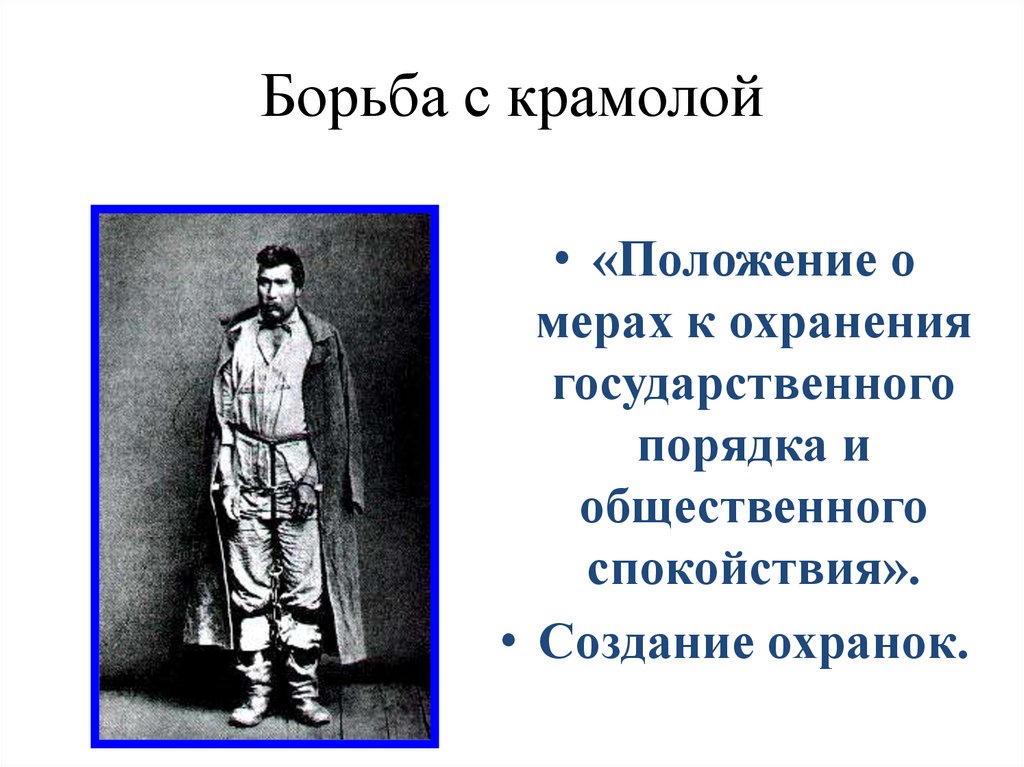 Борьба с крамолой

• «Положение о мерах к охранения государственного порядка и общественного спокойствия».
• Создание охранок.